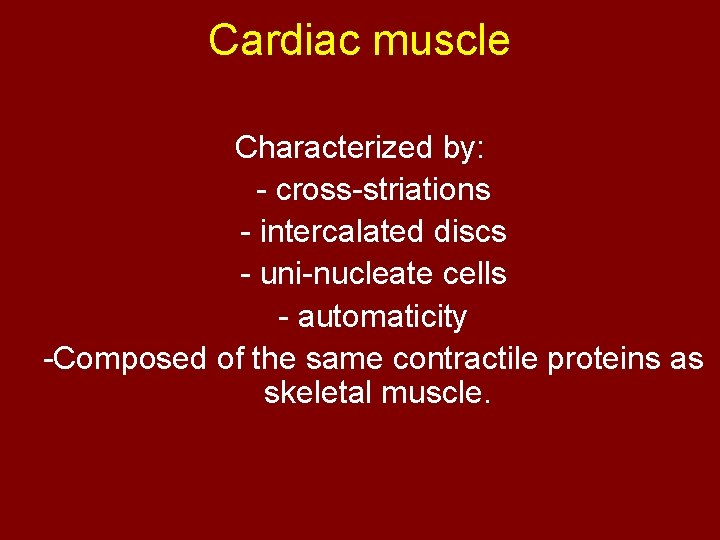 Cardiac muscle

Characterized by:
- cross-striations
- intercalated discs
- uni-nucleate cells
- automaticity
-Composed of the same contractile proteins as skeletal muscle.